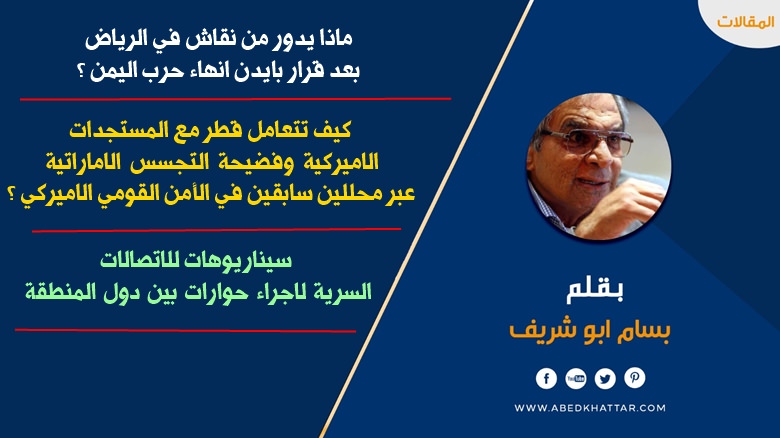 المقالات

ماذا يدور من نقاش في الرياض
بعد قرار بايدن انهاء حرب اليمن ؟

كيف تتعامل قطر مع المستجدات
الاميركية وفضيحة التجسس الاماراتية
عبر محللين سابقين في الأمن القومي الاميركي ؟

سيناريوهات للاتصالات
السرية لاجراء حوارات بين دول المنطقة

بقلم
بسام ابو شريف

WWW.ABEDKHATTAR.COM